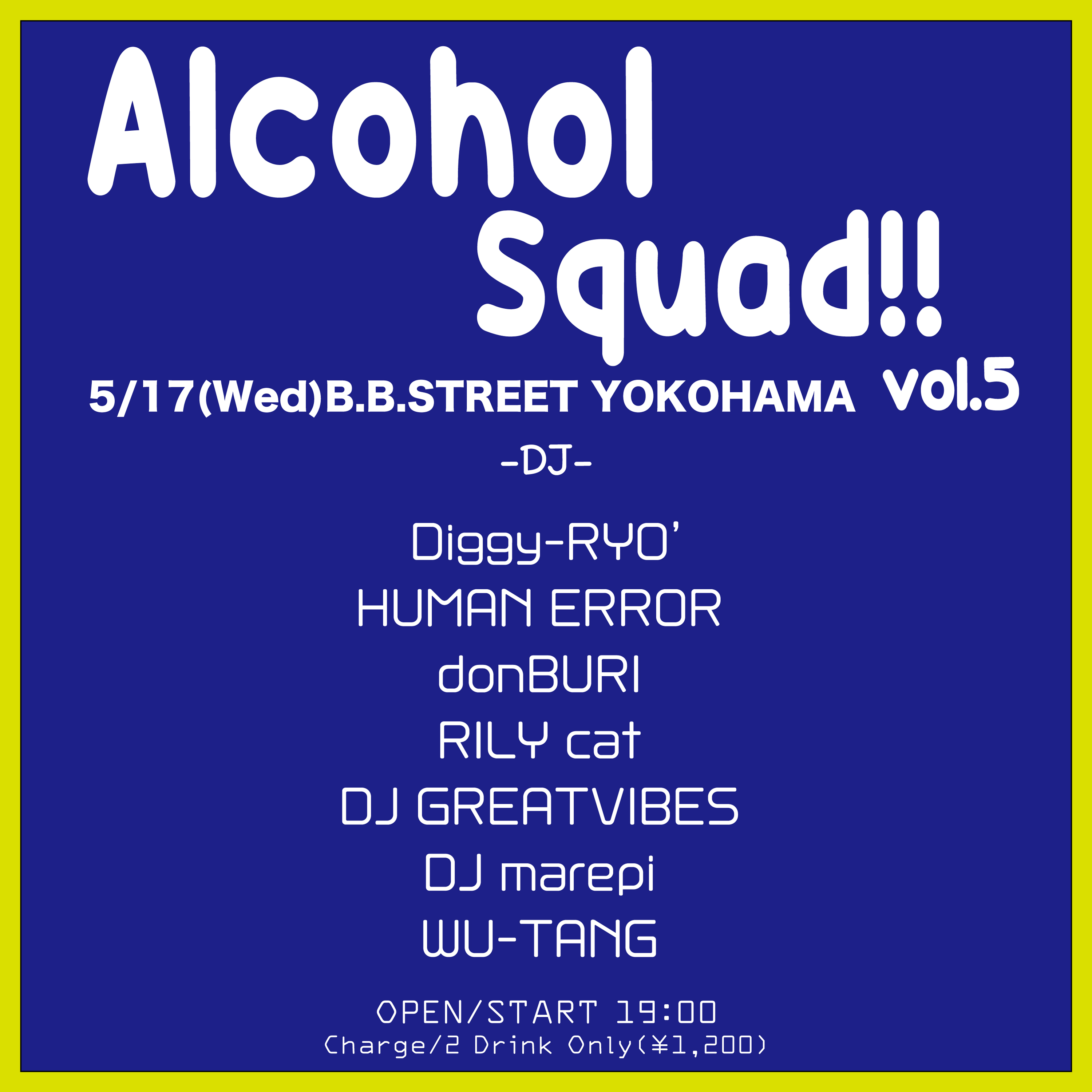 Alcohol
Squad!!
vol.5

5/17(Wed)B.B.STREET YOKOHAMA

-DJ-

Diggy-RYO'
HUMAN ERROR
donBURI
RILY cat
DJ GREATVIBES
DJ marepi
WU-TANG

OPEN/START 19:00
Charge/2 Drink Only(¥1,200)